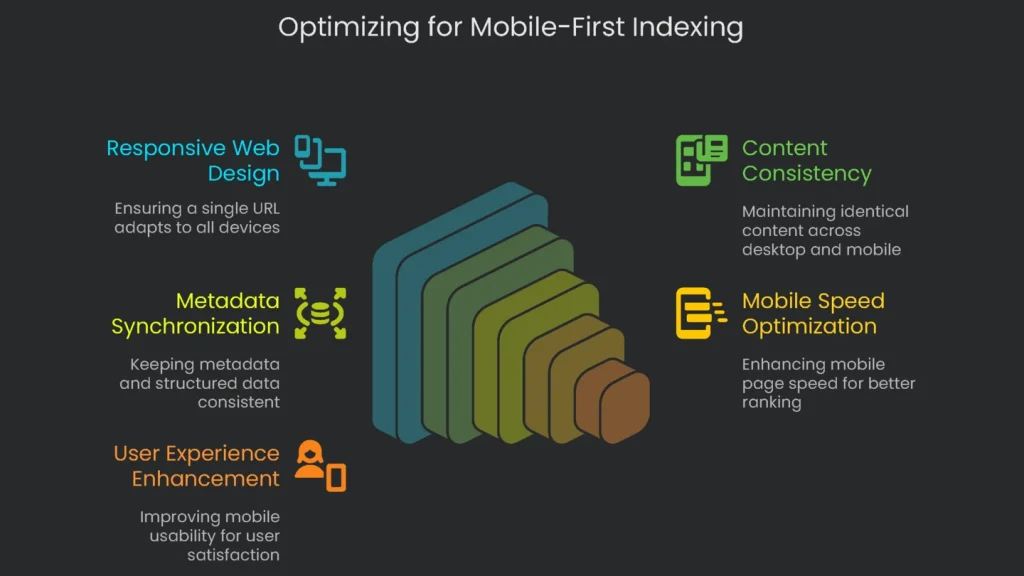 Optimizing for Mobile-First Indexing

Responsive Web Design

Ensuring a single URL adapts to all devices

Metadata Synchronization

Keeping metadata and structured data consistent

User Experience Enhancement

Improving mobile usability for user satisfaction

Content Consistency

Maintaining identical content across desktop and mobile

Mobile Speed Optimization

Enhancing mobile page speed for better ranking